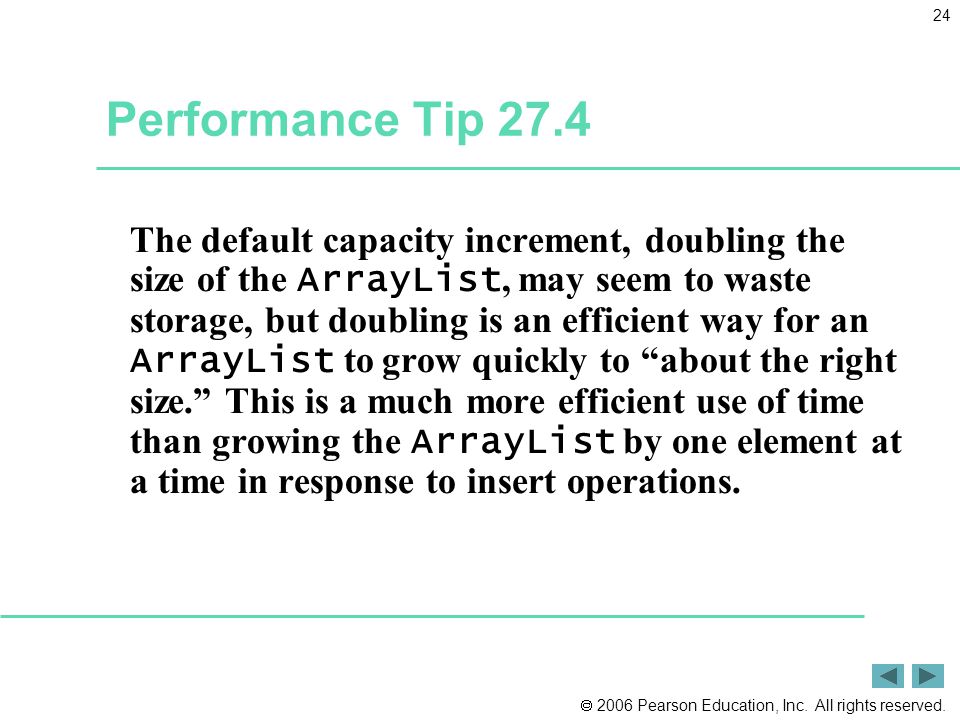 24

Performance Tip 27.4

The default capacity increment, doubling the size of the ArrayList, may seem to waste storage, but doubling is an efficient way for an ArrayList to grow quickly to “about the right size.” This is a much more efficient use of time than growing the ArrayList by one element at a time in response to insert operations.

© 2006 Pearson Education, Inc. All rights reserved.